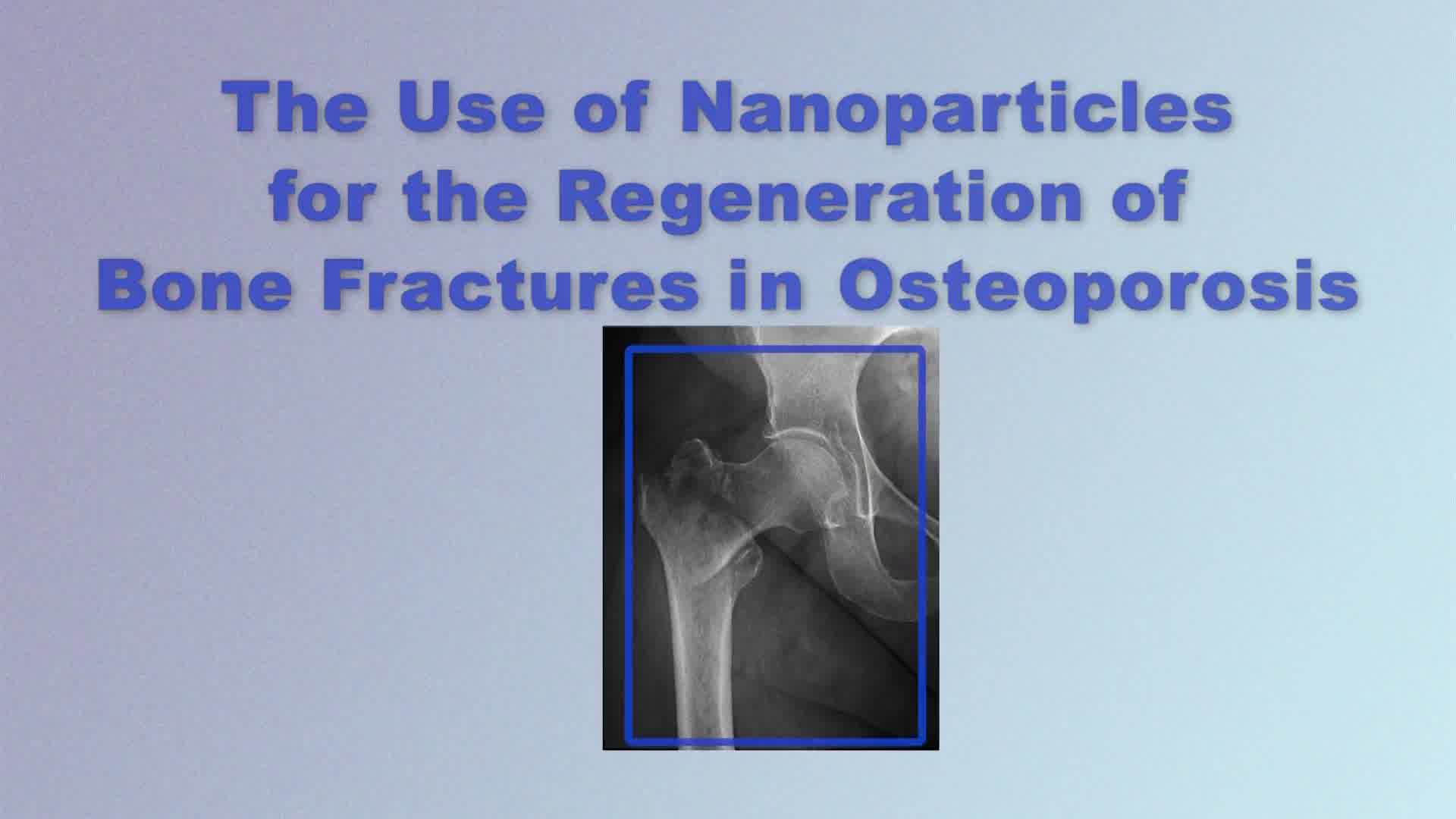 The Use of Nanoparticles for the Regeneration of Bone Fractures in Osteoporosis